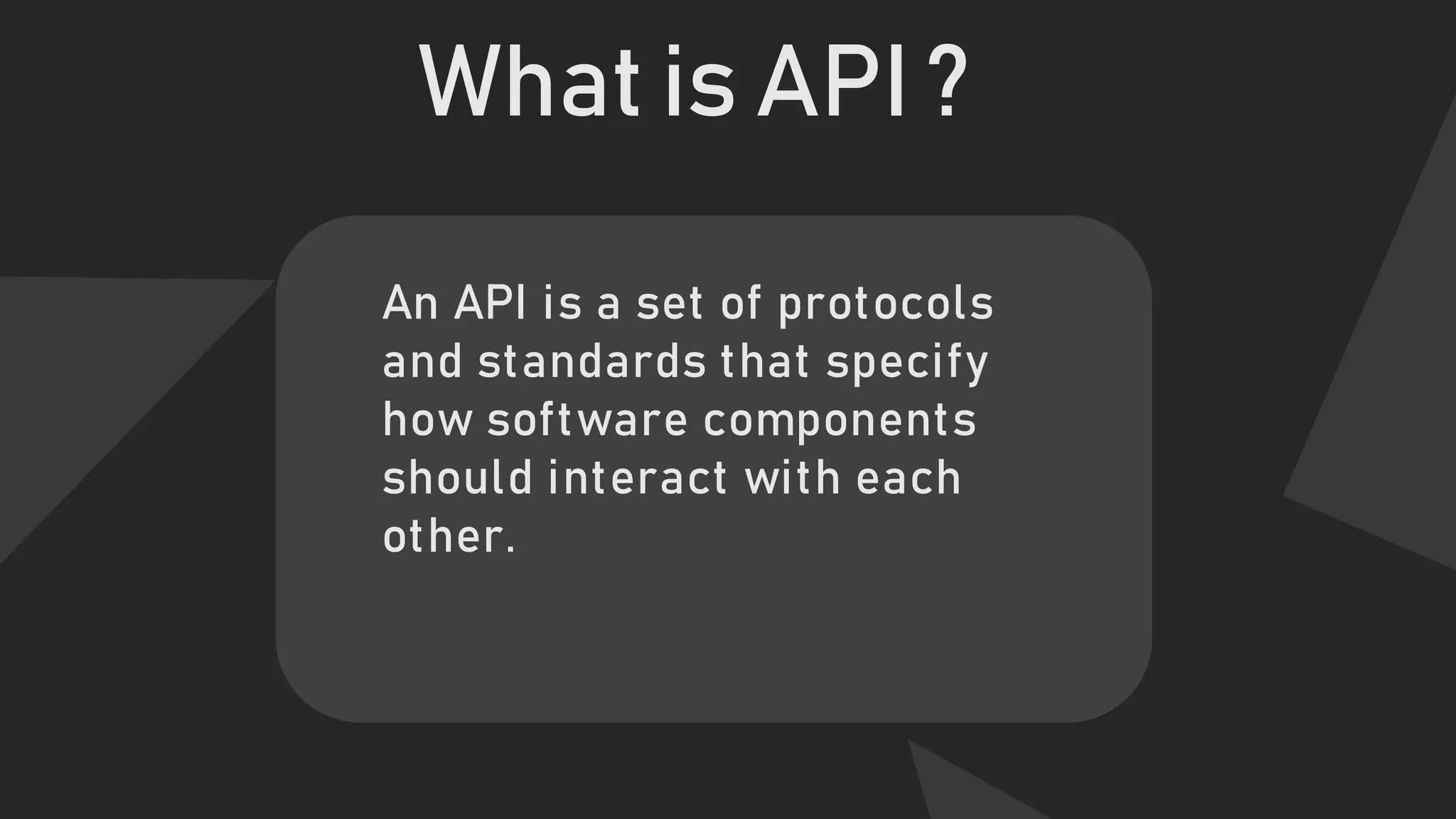 What is API ?

An API is a set of protocols and standards that specify how software components should interact with each other.